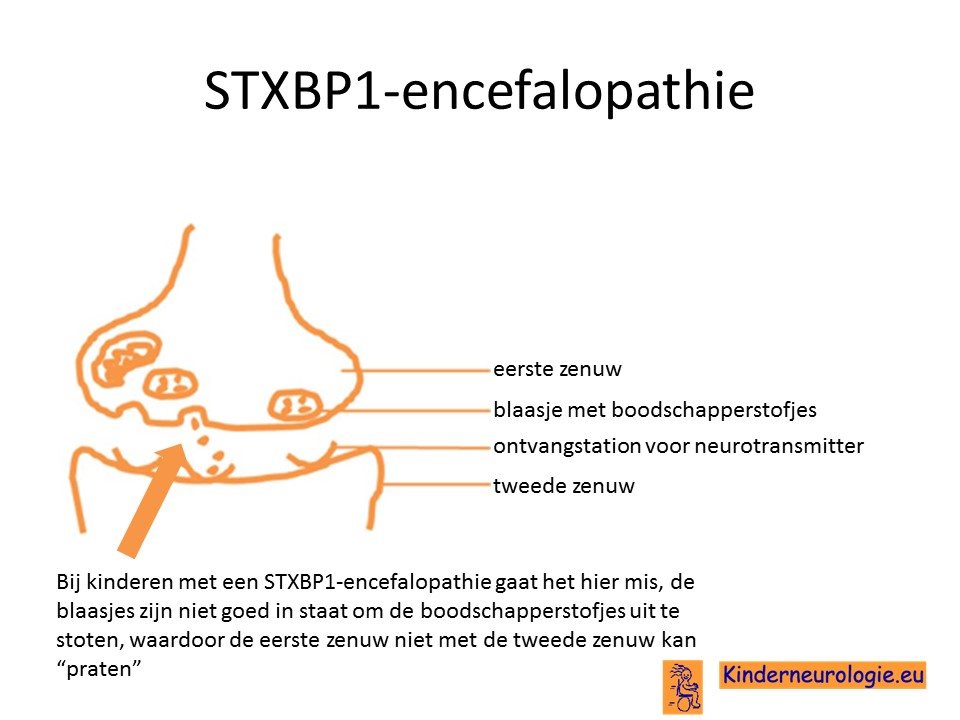 STXBP1-encefalopathie

eerste zenuw
blaasje met boodschapperstofjes
ontvangstation voor neurotransmitter
tweede zenuw

Bij kinderen met een STXBP1-encefalopathie gaat het hier mis, de blaasjes zijn niet goed in staat om de boodschapperstofjes uit te stoten, waardoor de eerste zenuw niet met de tweede zenuw kan "praten"

Kinderneurologie.eu